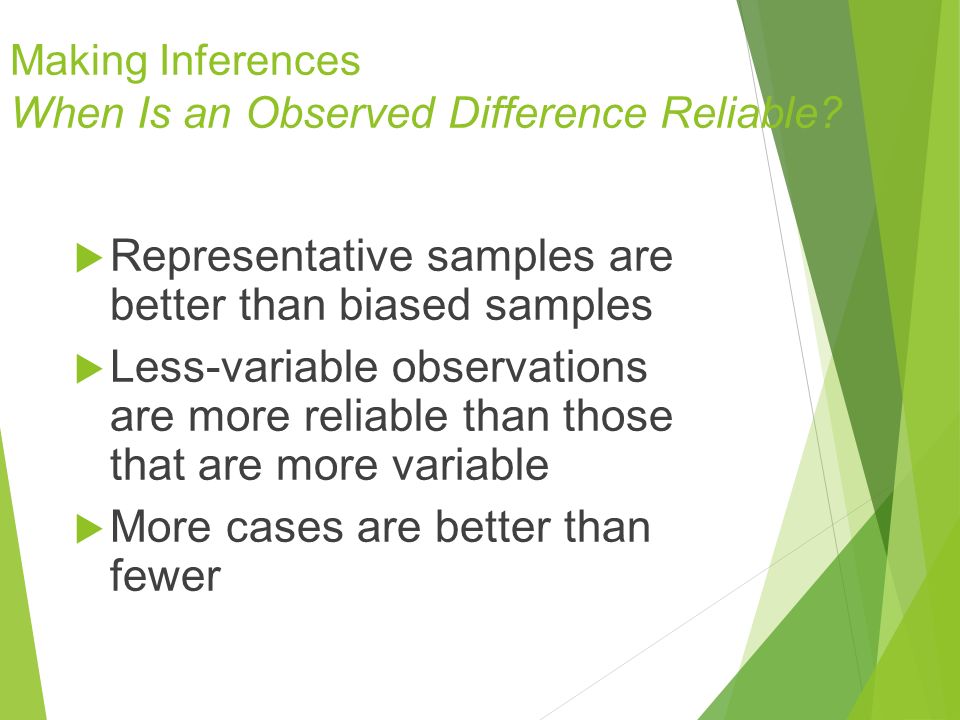 Making Inferences
When Is an Observed Difference Reliable?

Representative samples are better than biased samples

Less-variable observations are more reliable than those that are more variable

More cases are better than fewer